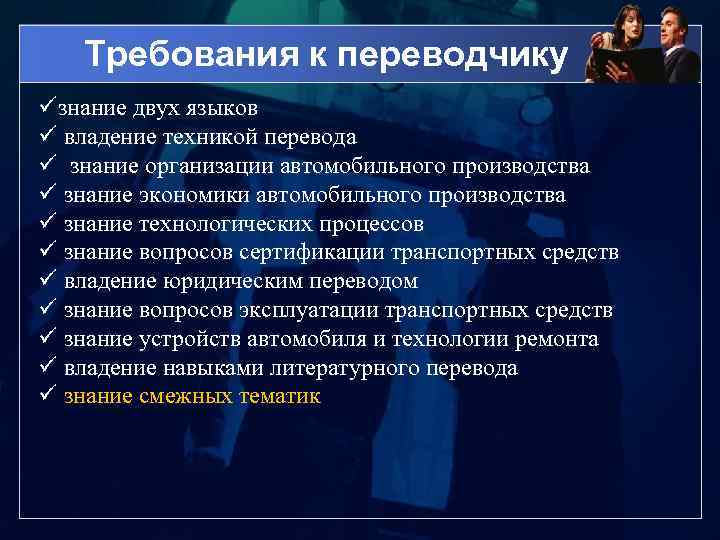 Требования к переводчику

✓знание двух языков
✓ владение техникой перевода
✓ знание организации автомобильного производства
✓ знание экономики автомобильного производства
✓ знание технологических процессов
✓ знание вопросов сертификации транспортных средств
✓ владение юридическим переводом
✓ знание вопросов эксплуатации транспортных средств
✓ знание устройств автомобиля и технологии ремонта
✓ владение навыками литературного перевода
✓ знание смежных тематик